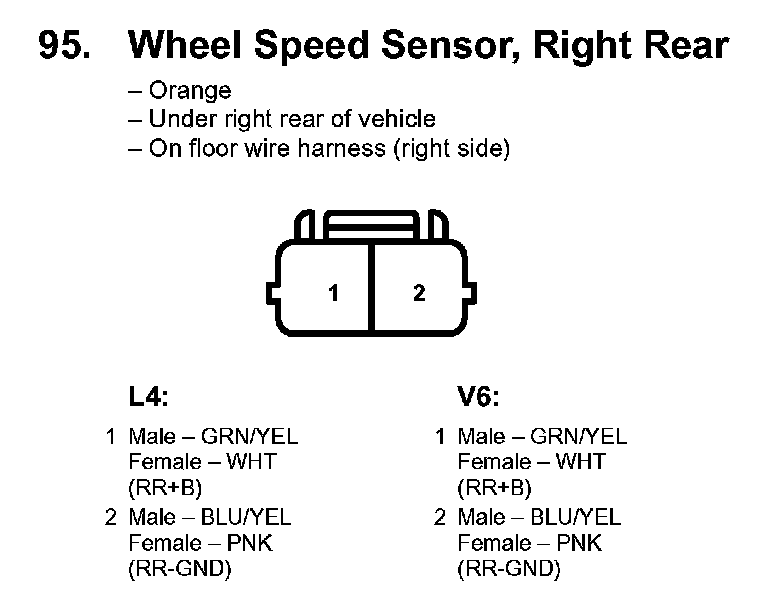 95. Wheel Speed Sensor, Right Rear

– Orange
– Under right rear of vehicle
– On floor wire harness (right side)

1

2

L4:

1 Male – GRN/YEL
Female – WHT
(RR+B)

2 Male – BLU/YEL
Female – PNK
(RR-GND)

V6:

1 Male – GRN/YEL
Female – WHT
(RR+B)

2 Male – BLU/YEL
Female – PNK
(RR-GND)